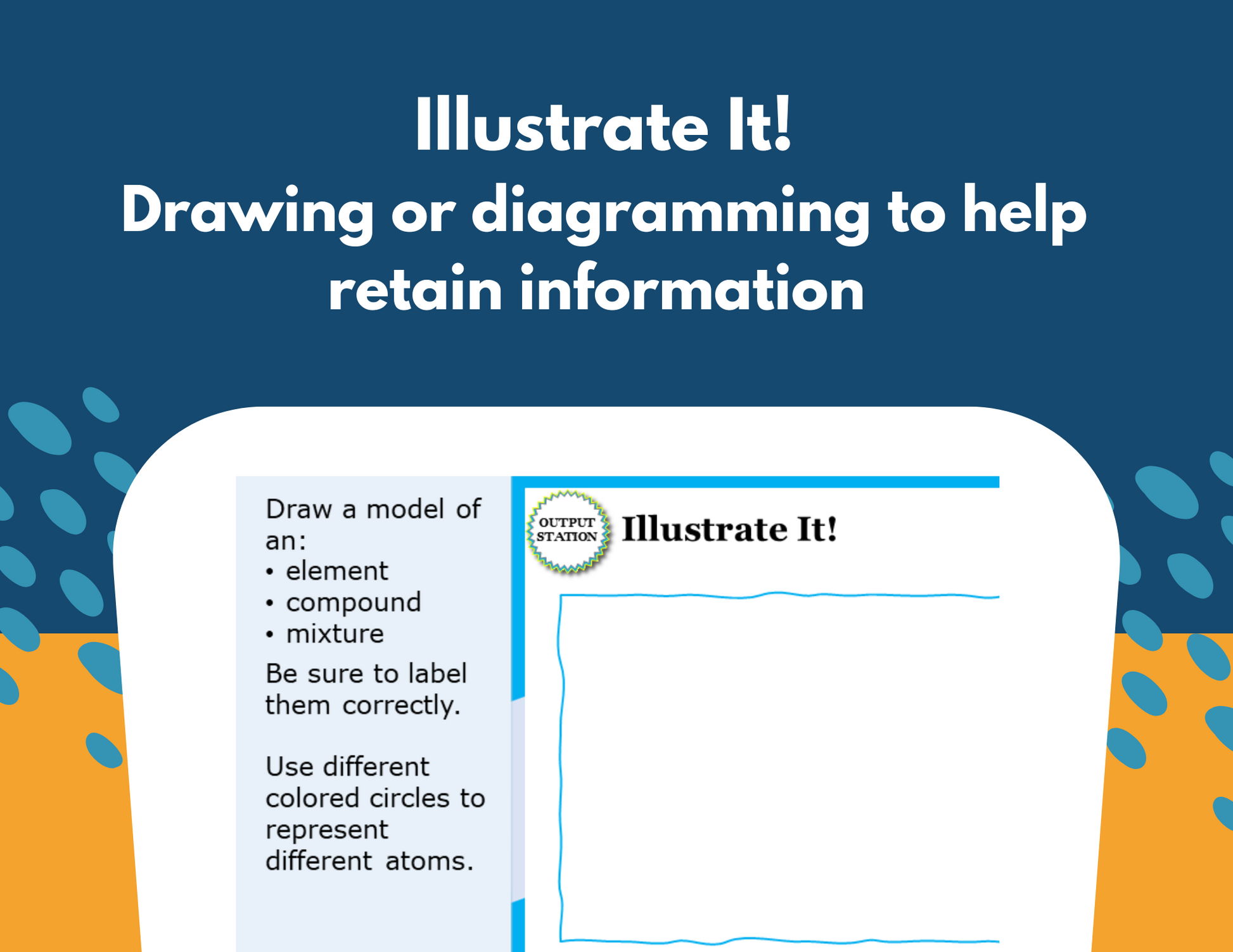 Illustrate It!
Drawing or diagramming to help retain information

Draw a model of an:
• element
• compound
• mixture

Be sure to label them correctly.

Use different colored circles to represent different atoms.

OUTPUT STATION

Illustrate It!